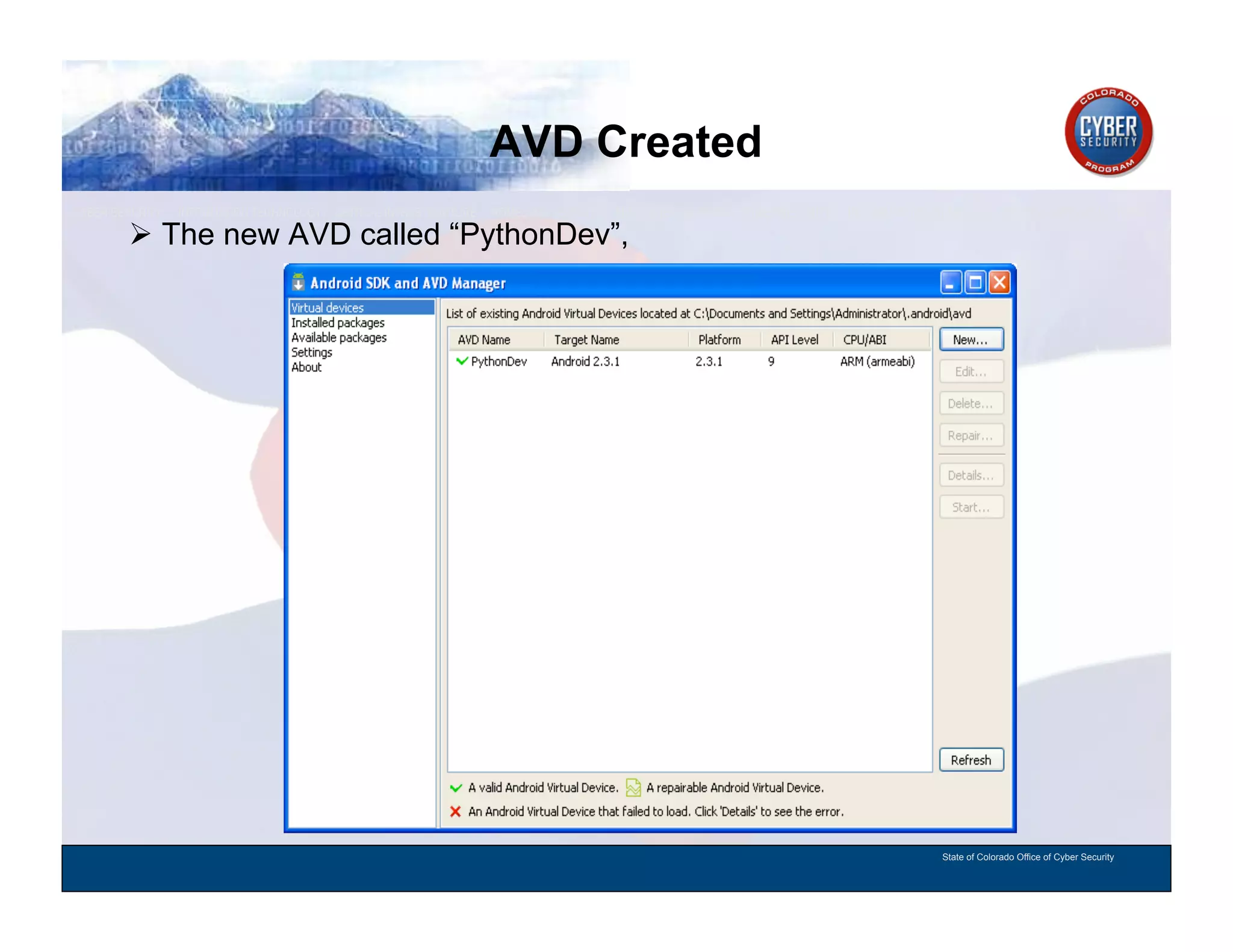 AVD Created

COLORADO CYBER SECURITY PROGRAM

➢ The new AVD called “PythonDev”,

Android SDK and AVD Manager

Virtual devices
Installed packages
Available packages
Settings
About

List of existing Android Virtual Devices located at C:\Documents and Settings\Administrator\.android\avd

| AVD Name | Target Name | Platform | API Level | CPU/ABI |
|---|---|---|---|---|
| PythonDev | Android 2.3.1 | 2.3.1 | 9 | ARM (armeabi) |

New...
Edit...
Delete...
Repair...
Details...
Start...
Refresh

A valid Android Virtual Device. A repairable Android Virtual Device.
An Android Virtual Device that failed to load. Click 'Details' to see the error.

State of Colorado Office of Cyber Security